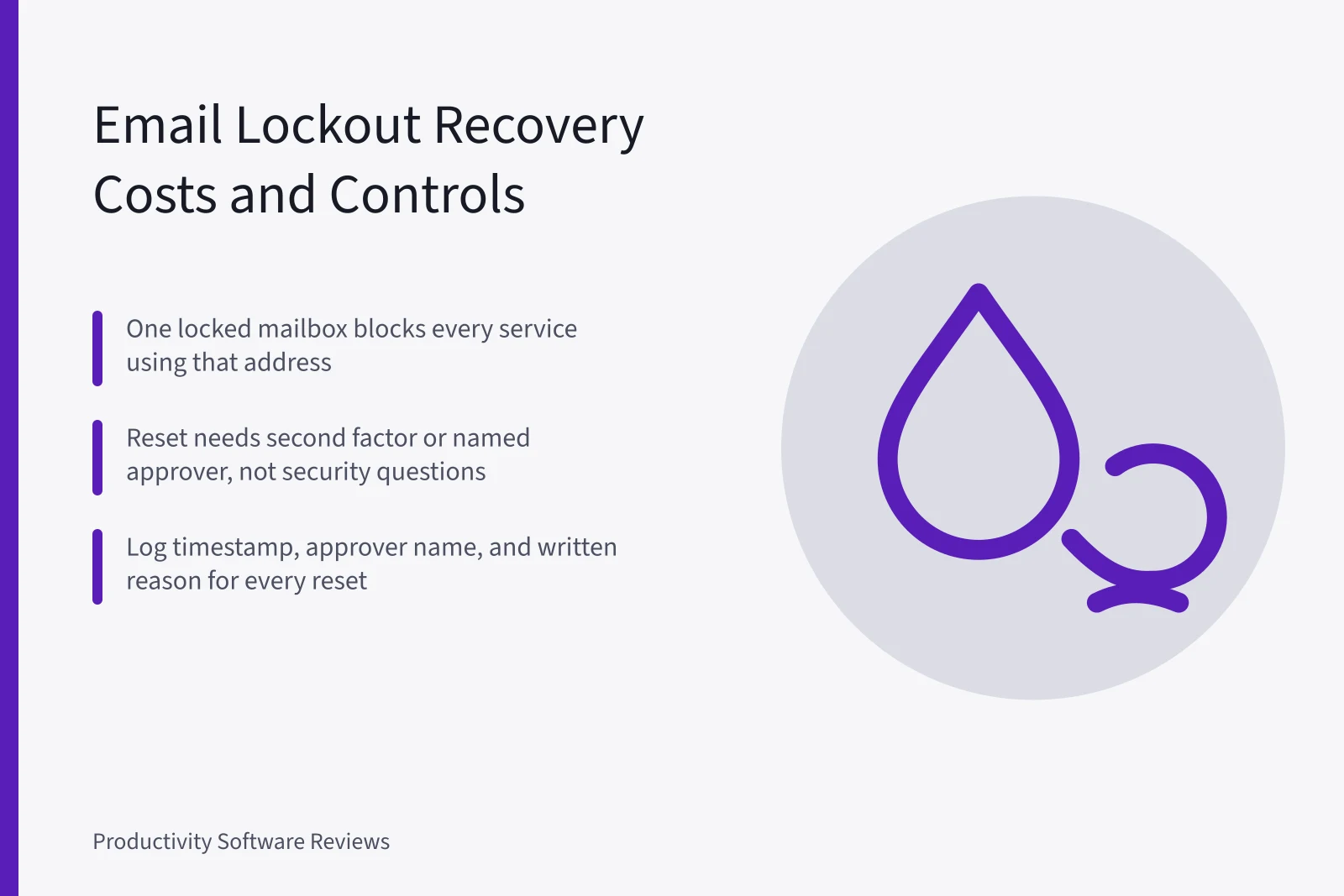 Email Lockout Recovery Costs and Controls

One locked mailbox blocks every service using that address

Reset needs second factor or named approver, not security questions

Log timestamp, approver name, and written reason for every reset

Productivity Software Reviews